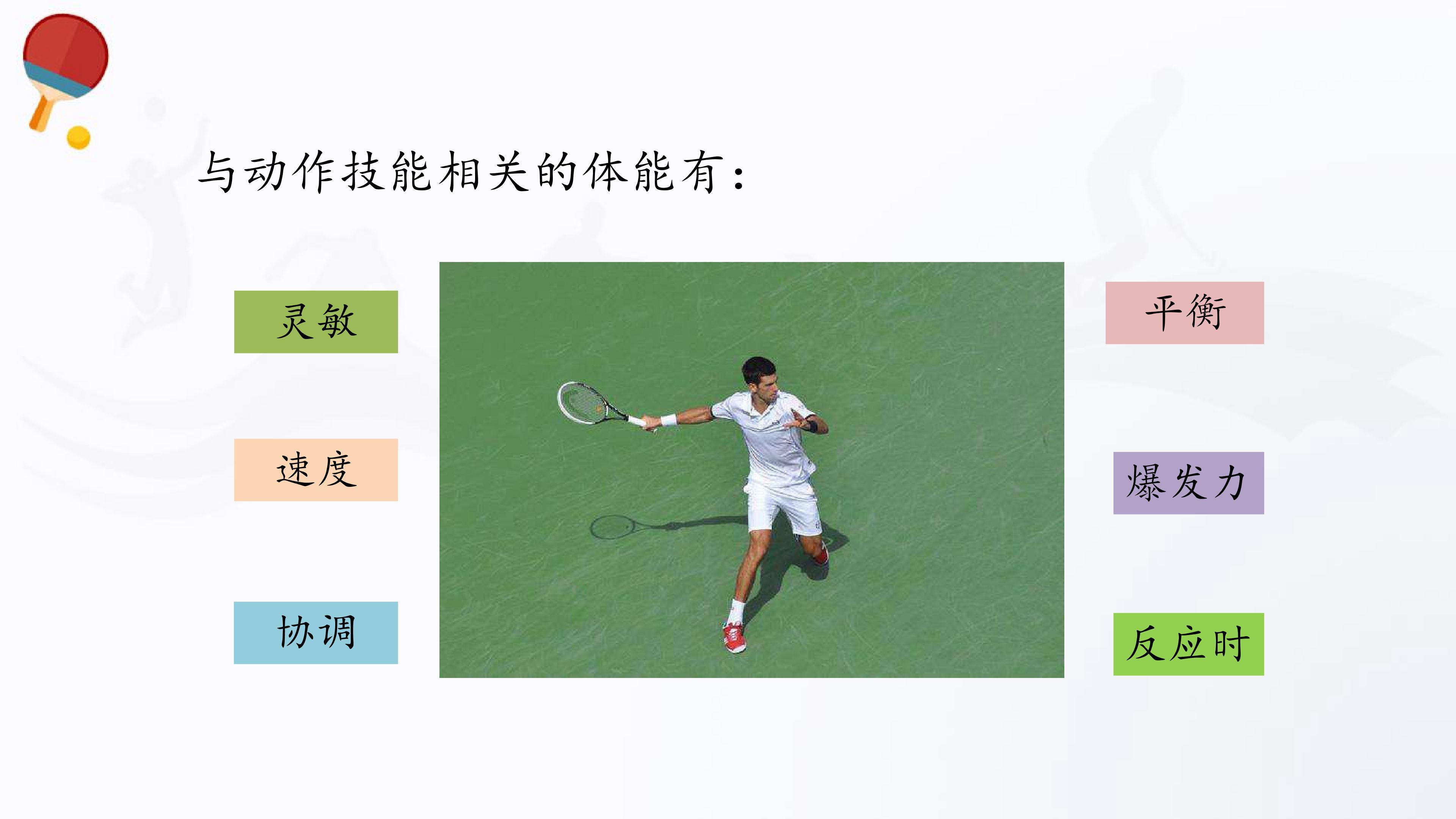 与动作技能相关的体能有：

灵敏

速度

协调

平衡

爆发力

反应时